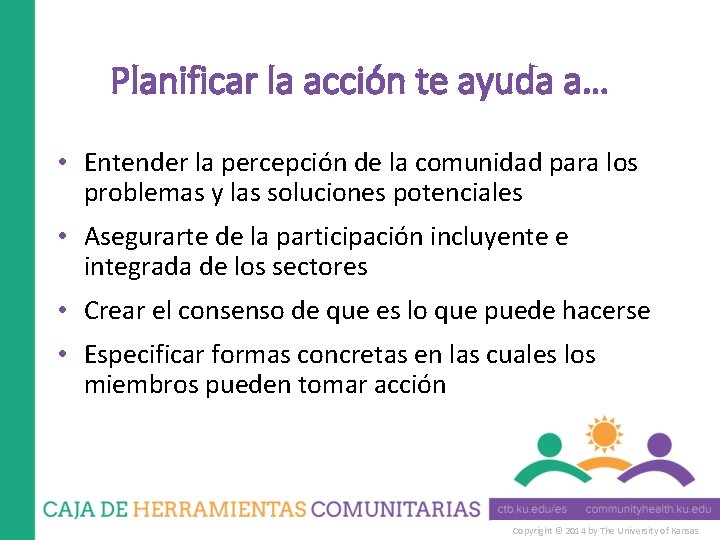 Planificar la acción te ayuda a…

• Entender la percepción de la comunidad para los problemas y las soluciones potenciales

• Asegurarte de la participación incluyente e integrada de los sectores

• Crear el consenso de que es lo que puede hacerse

• Especificar formas concretas en las cuales los miembros pueden tomar acción

CAJA DE HERRAMIENTAS COMUNITARIAS

ctb.ku.edu/es communityhealth.ku.edu

Copyright © 2014 by The University of Kansas